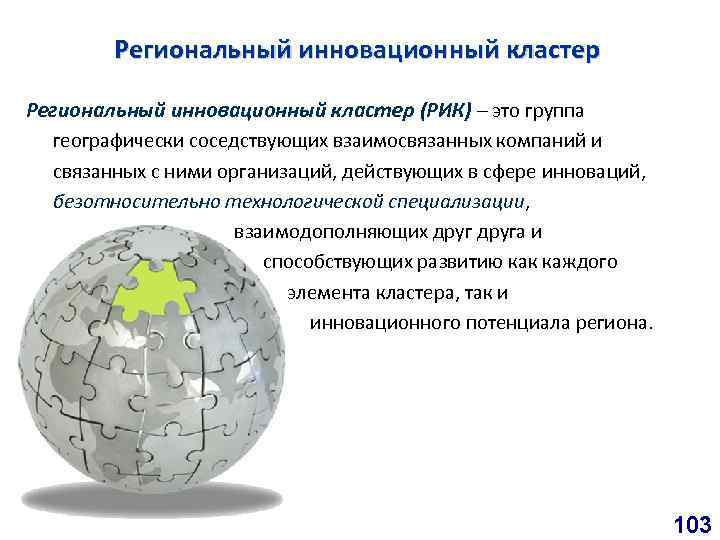 Региональный инновационный кластер

Региональный инновационный кластер (РИК) – это группа географически соседствующих взаимосвязанных компаний и связанных с ними организаций, действующих в сфере инноваций, безотносительно технологической специализации, взаимодополняющих друг друга и способствующих развитию как каждого элемента кластера, так и инновационного потенциала региона.

103